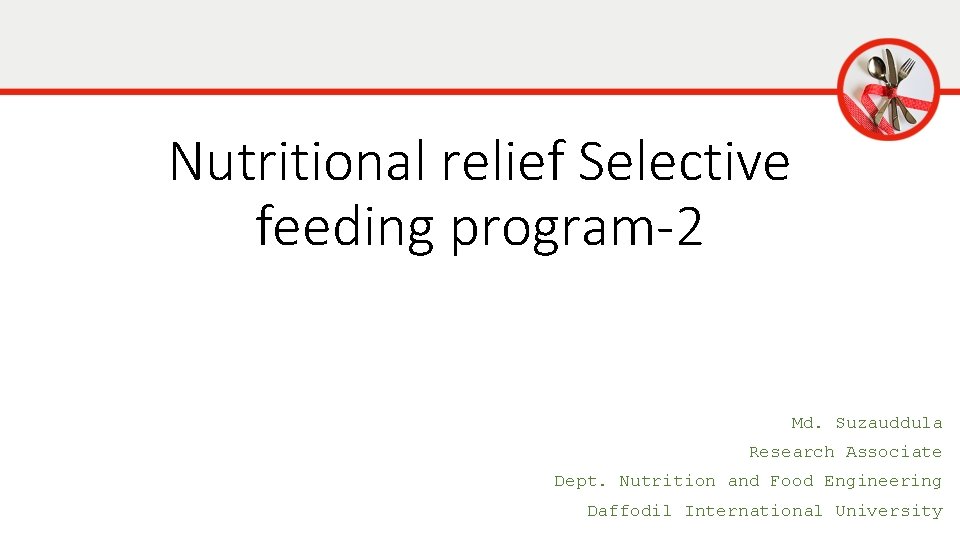 Nutritional relief Selective feeding program-2

Md. Suzauddula
Research Associate
Dept. Nutrition and Food Engineering
Daffodil International University